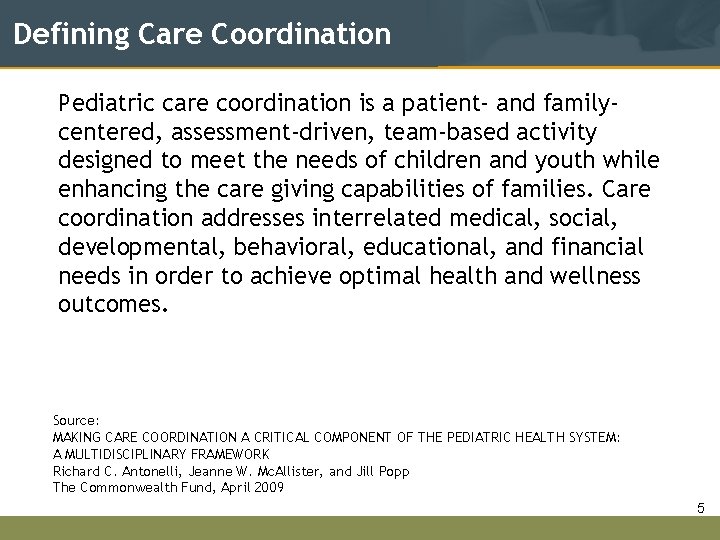 Defining Care Coordination

Pediatric care coordination is a patient- and family-centered, assessment-driven, team-based activity designed to meet the needs of children and youth while enhancing the care giving capabilities of families. Care coordination addresses interrelated medical, social, developmental, behavioral, educational, and financial needs in order to achieve optimal health and wellness outcomes.

Source:
MAKING CARE COORDINATION A CRITICAL COMPONENT OF THE PEDIATRIC HEALTH SYSTEM: A MULTIDISCIPLINARY FRAMEWORK
Richard C. Antonelli, Jeanne W. McAllister, and Jill Popp
The Commonwealth Fund, April 2009

5